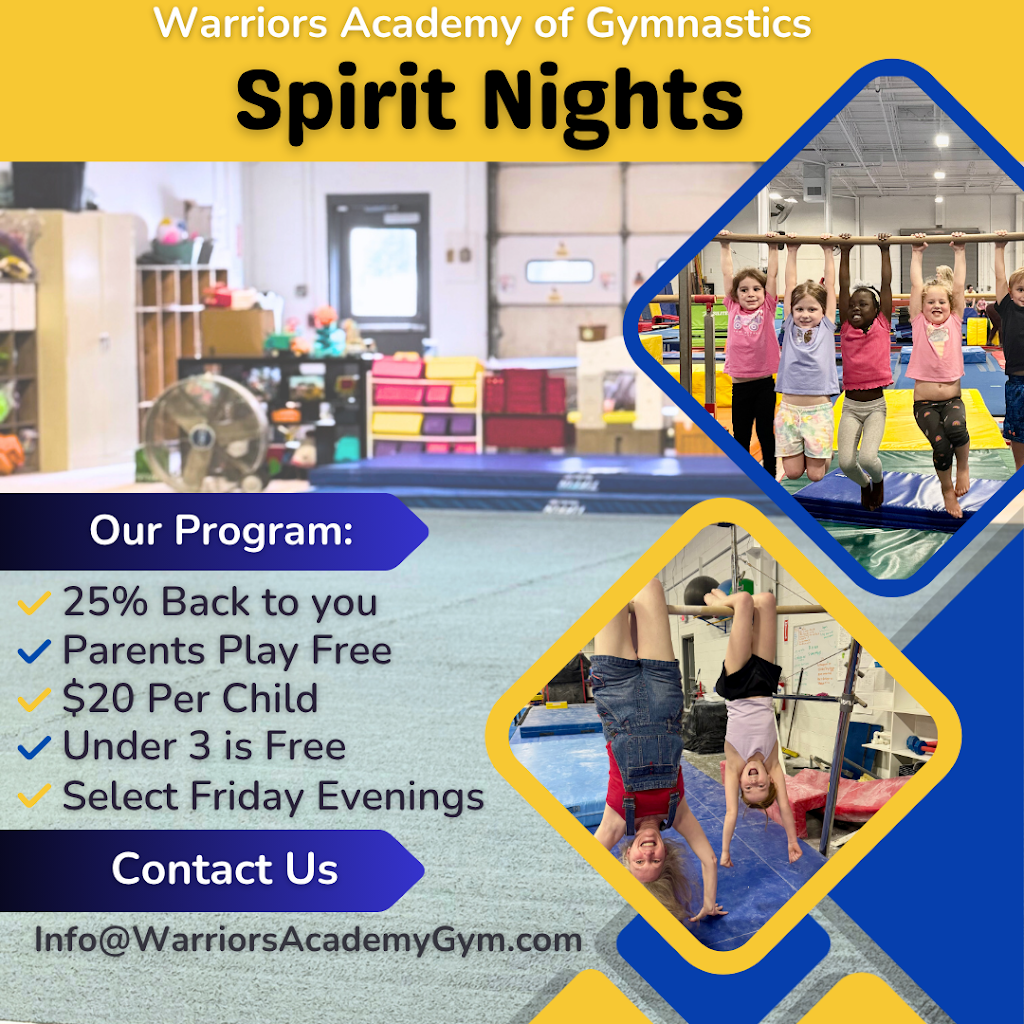 Warriors Academy of Gymnastics

Spirit Nights

Our Program:

25% Back to you
Parents Play Free
$20 Per Child
Under 3 is Free
Select Friday Evenings

Contact Us

Info@WarriorsAcademyGym.com